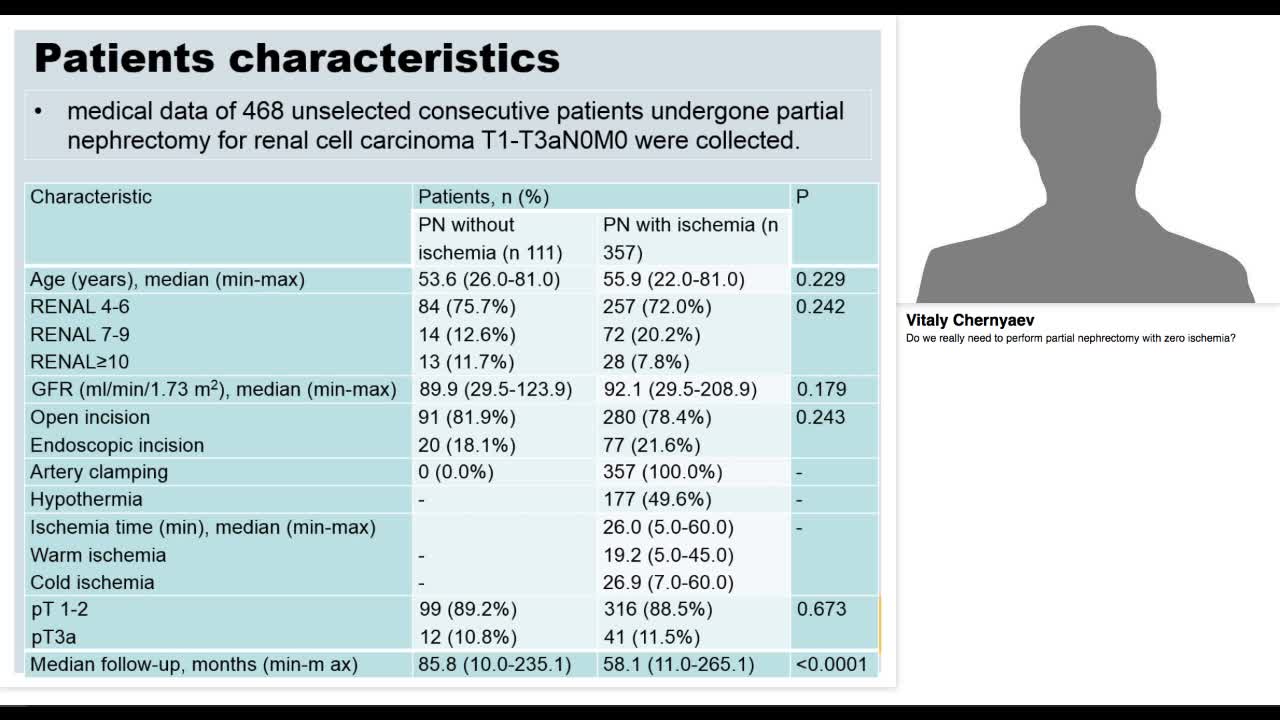 Patients characteristics

• medical data of 468 unselected consecutive patients undergone partial nephrectomy for renal cell carcinoma T1-T3aN0M0 were collected.

| Characteristic | Patients, n (%) | | P |
|---|---|---|---|
| | PN without ischemia (n 111) | PN with ischemia (n 357) | |
| Age (years), median (min-max) | 53.6 (26.0-81.0) | 55.9 (22.0-81.0) | 0.229 |
| RENAL 4-6 | 84 (75.7%) | 257 (72.0%) | 0.242 |
| RENAL 7-9 | 14 (12.6%) | 72 (20.2%) | |
| RENAL≥10 | 13 (11.7%) | 28 (7.8%) | |
| GFR (ml/min/1.73 m$^2$), median (min-max) | 89.9 (29.5-123.9) | 92.1 (29.5-208.9) | 0.179 |
| Open incision | 91 (81.9%) | 280 (78.4%) | 0.243 |
| Endoscopic incision | 20 (18.1%) | 77 (21.6%) | |
| Artery clamping | 0 (0.0%) | 357 (100.0%) | - |
| Hypothermia | - | 177 (49.6%) | - |
| Ischemia time (min), median (min-max) | | 26.0 (5.0-60.0) | - |
| Warm ischemia | - | 19.2 (5.0-45.0) | |
| Cold ischemia | - | 26.9 (7.0-60.0) | |
| pT 1-2 | 99 (89.2%) | 316 (88.5%) | 0.673 |
| pT3a | 12 (10.8%) | 41 (11.5%) | |
| Median follow-up, months (min-m ax) | 85.8 (10.0-235.1) | 58.1 (11.0-265.1) | <0.0001 |

Vitaly Chernyaev
Do we really need to perform partial nephrectomy with zero ischemia?